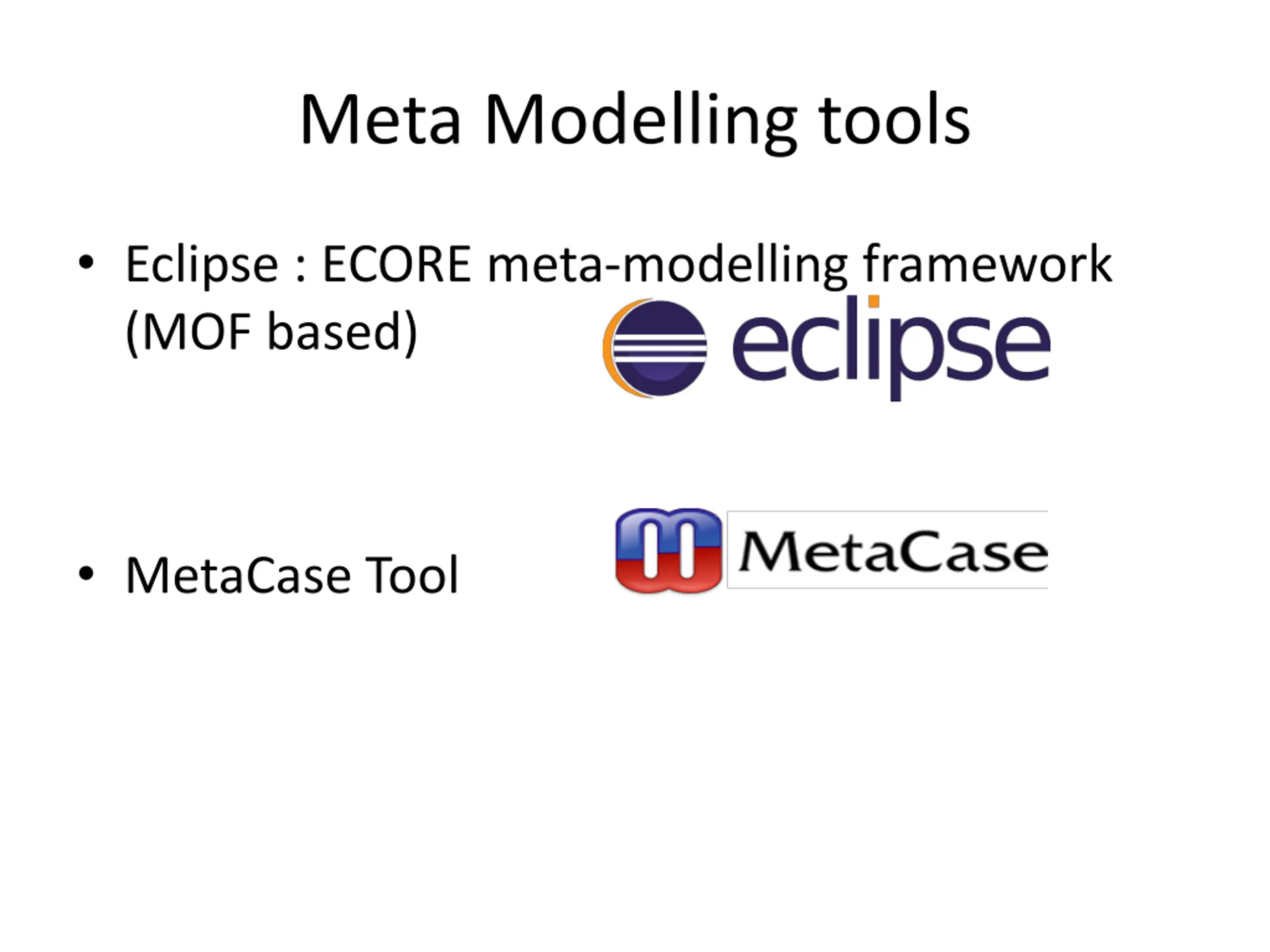 Meta Modelling tools

• Eclipse : ECORE meta-modelling framework (MOF based)

eclipse

• MetaCase Tool

MetaCase